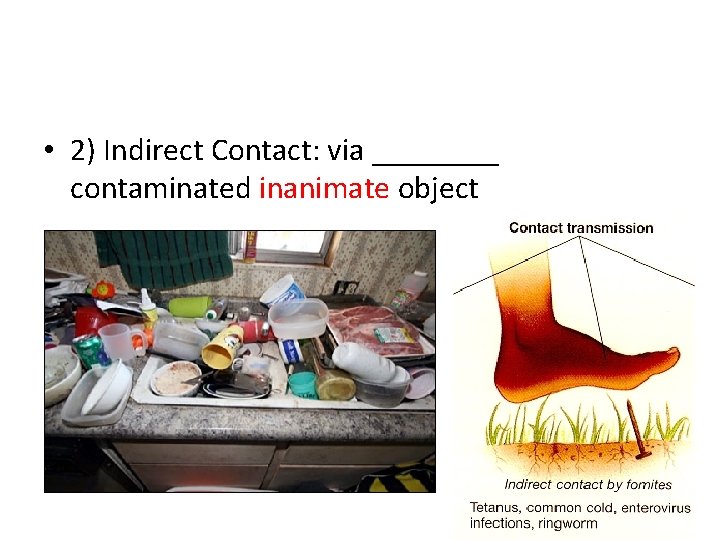 • 2) Indirect Contact: via ________ contaminated inanimate object

Contact transmission

Indirect contact by fomites

Tetanus, common cold, enterovirus infections, ringworm